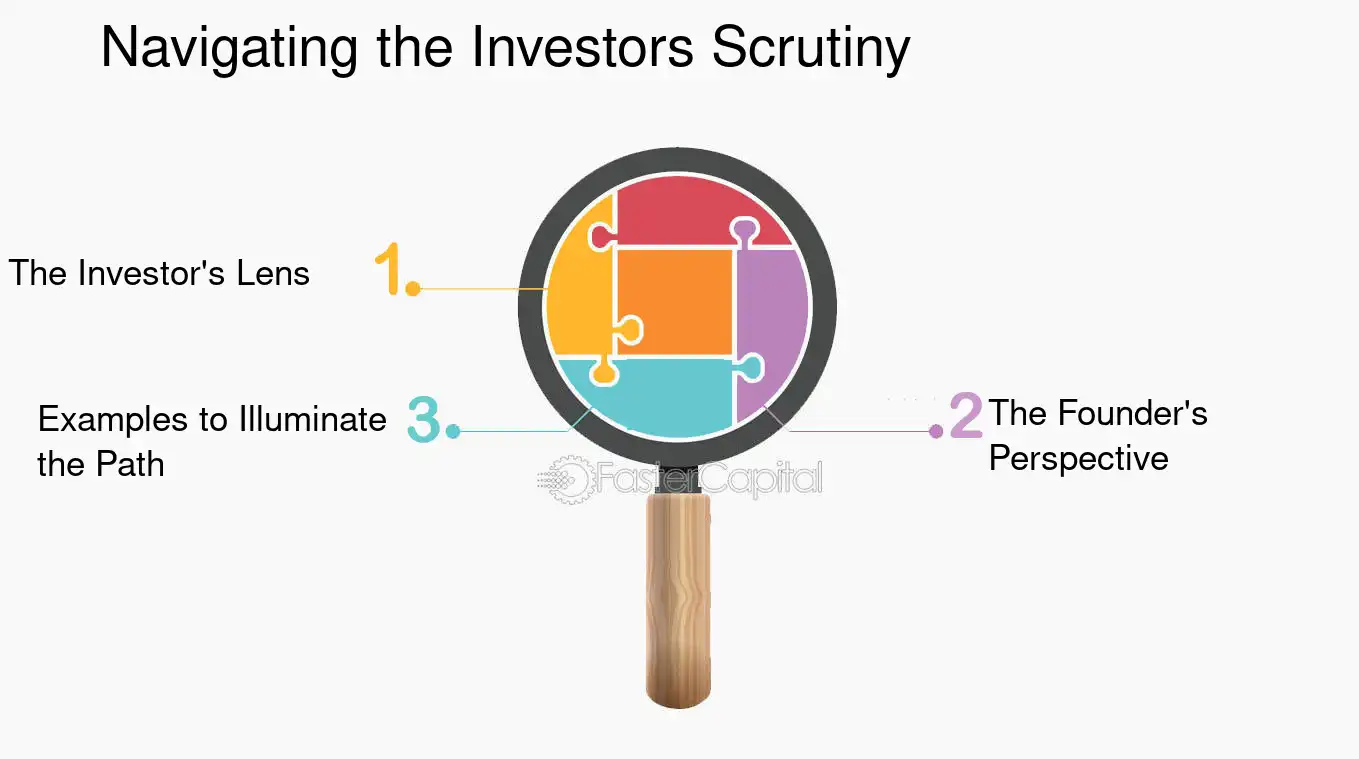 Navigating the Investors Scrutiny

The Investor's Lens 1.

Examples to Illuminate the Path 3.

.2 The Founder's Perspective

FasterCapital